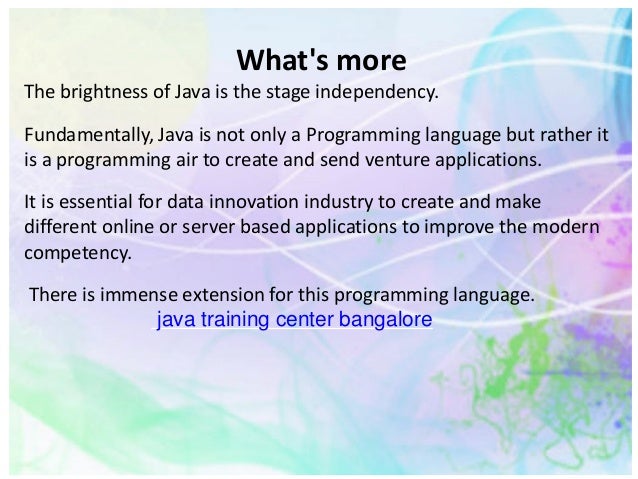 What's more

The brightness of Java is the stage independency.

Fundamentally, Java is not only a Programming language but rather it is a programming air to create and send venture applications.

It is essential for data innovation industry to create and make different online or server based applications to improve the modern competency.

There is immense extension for this programming language.

java training center bangalore